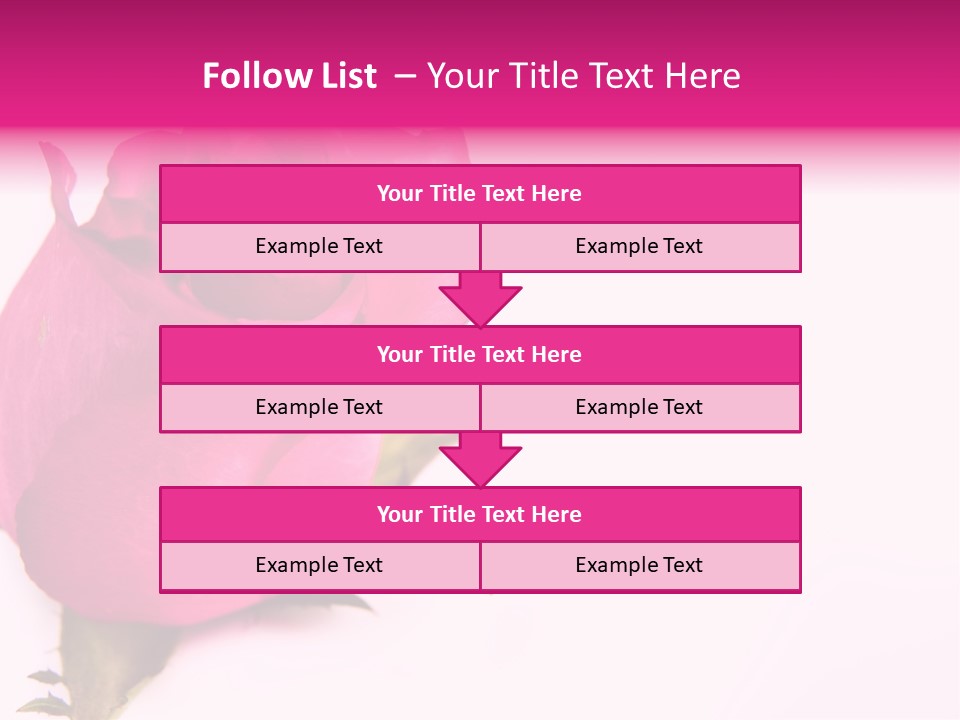 Follow List – Your Title Text Here

Your Title Text Here

Example Text

Example Text

Your Title Text Here

Example Text

Example Text

Your Title Text Here

Example Text

Example Text